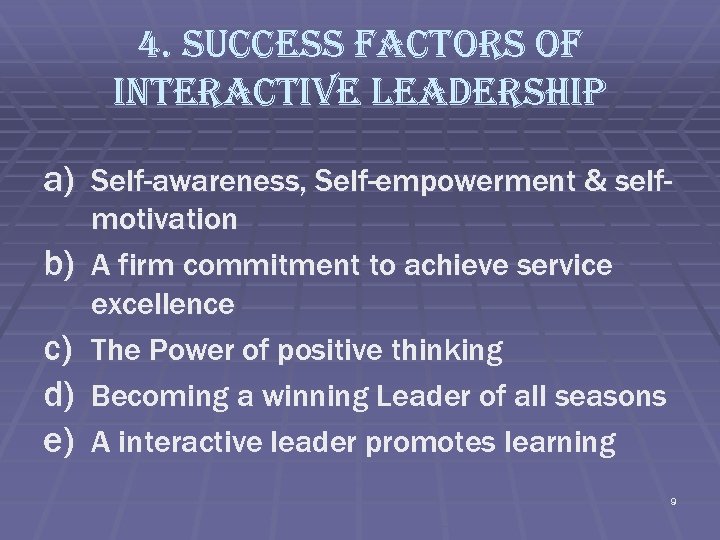 4. SUCCESS FACTORS OF INTERACTIVE LEADERSHIP

a) Self-awareness, Self-empowerment & self-motivation
b) A firm commitment to achieve service excellence
c) The Power of positive thinking
d) Becoming a winning Leader of all seasons
e) A interactive leader promotes learning

9